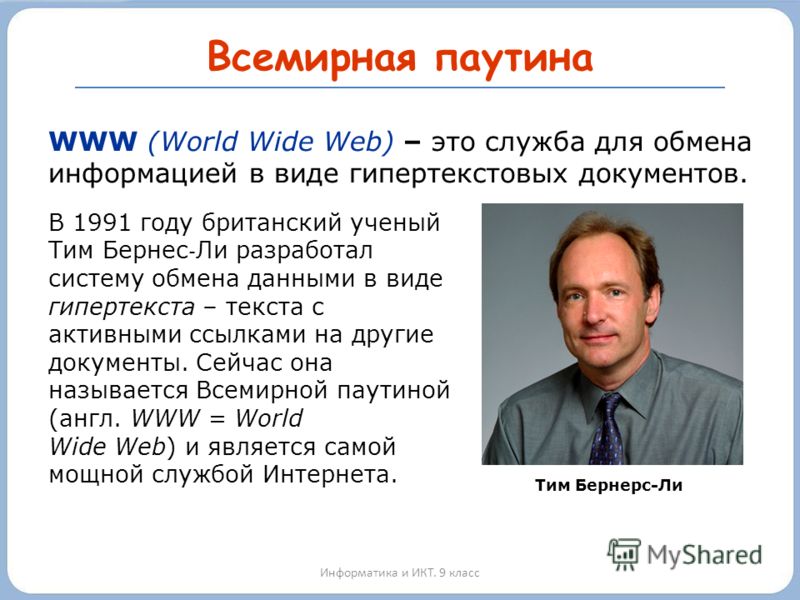 Всемирная паутина

WWW (World Wide Web) – это служба для обмена информацией в виде гипертекстовых документов.

В 1991 году британский ученый Тим Бернес-Ли разработал систему обмена данными в виде гипертекста – текста с активными ссылками на другие документы. Сейчас она называется Всемирной паутиной (англ. WWW = World Wide Web) и является самой мощной службой Интернета.

Тим Бернерс-Ли

MyShared

Информатика и ИКТ. 9 класс